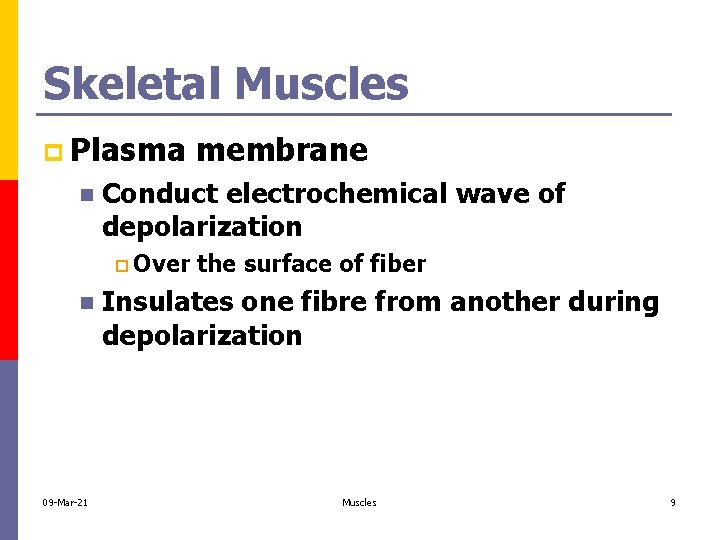 Skeletal Muscles

Plasma membrane

Conduct electrochemical wave of depolarization

Over the surface of fiber

Insulates one fibre from another during depolarization

09-Mar-21

Muscles

9